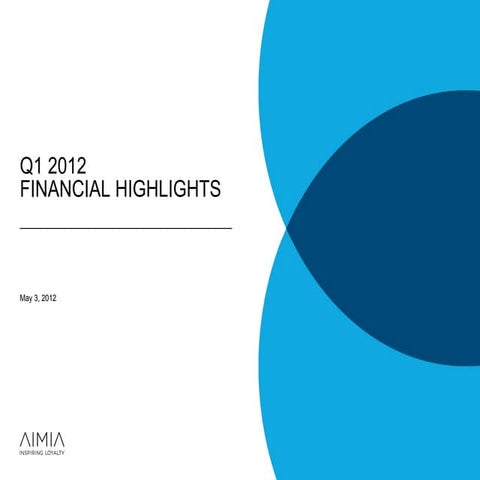 Q1 2012
FINANCIAL HIGHLIGHTS

May 3, 2012

AIMIA
INSPIRING LOYALTY